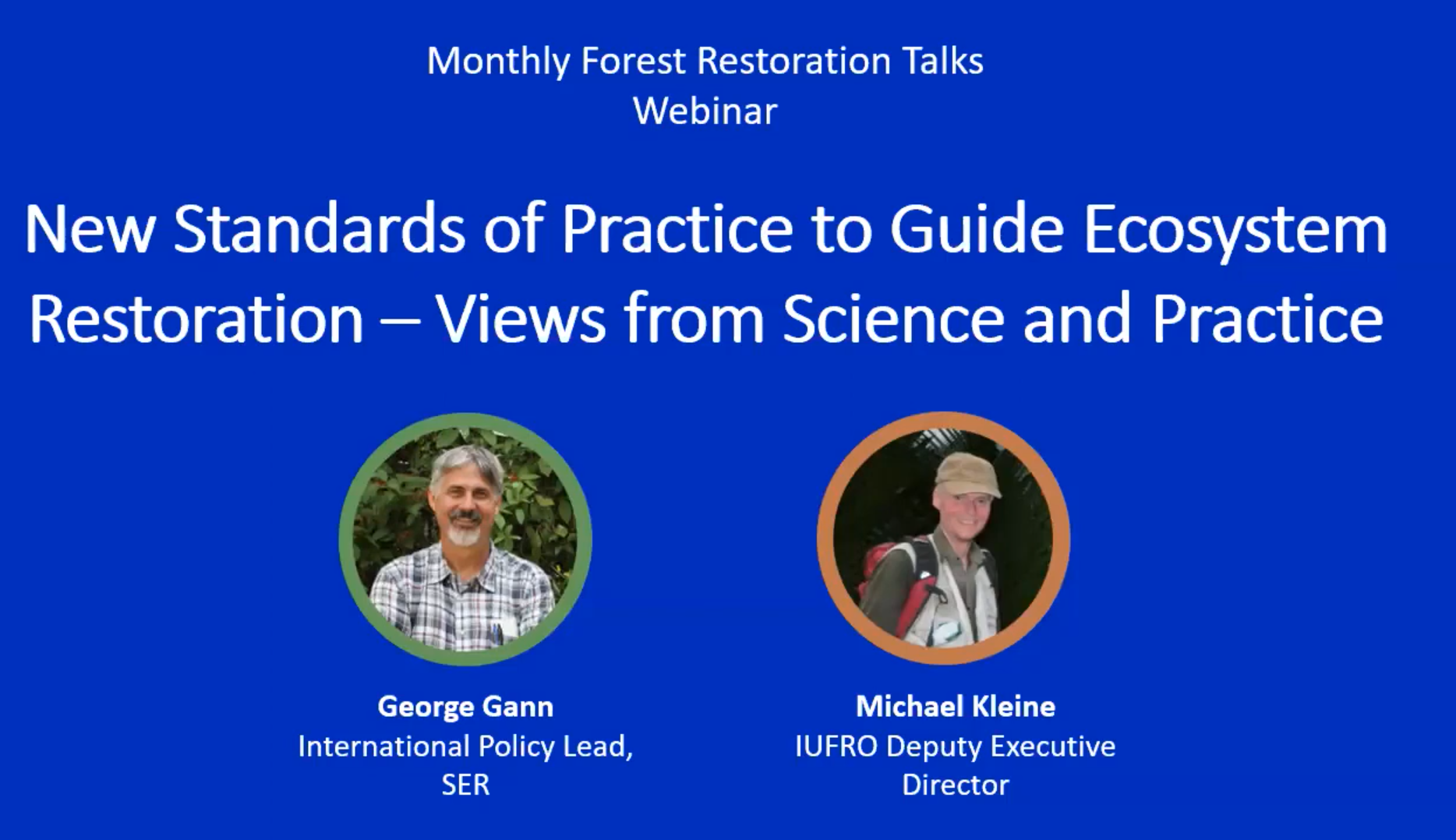 Monthly Forest Restoration Talks
Webinar

New Standards of Practice to Guide Ecosystem Restoration – Views from Science and Practice

George Gann
International Policy Lead, SER

Michael Kleine
IUFRO Deputy Executive Director